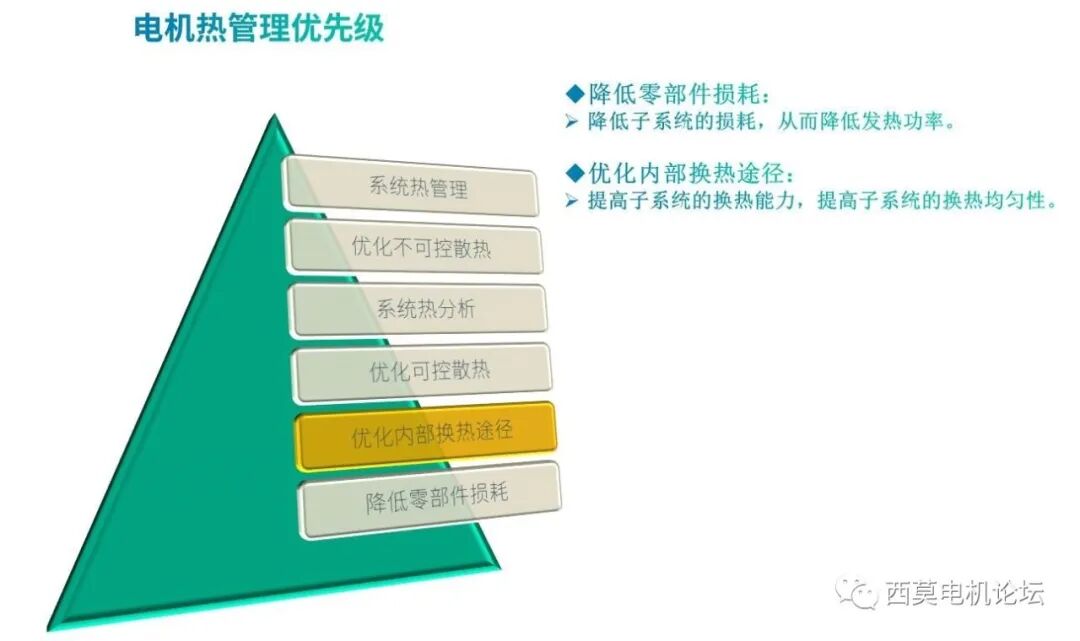 电机热管理优先级

系统热管理

优化不可控散热

系统热分析

优化可控散热

优化内部换热途径

降低零部件损耗

◆降低零部件损耗：

➢ 降低子系统的损耗，从而降低发热功率。

◆优化内部换热途径：

➢ 提高子系统的换热能力，提高子系统的换热均匀性。

西莫电机论坛